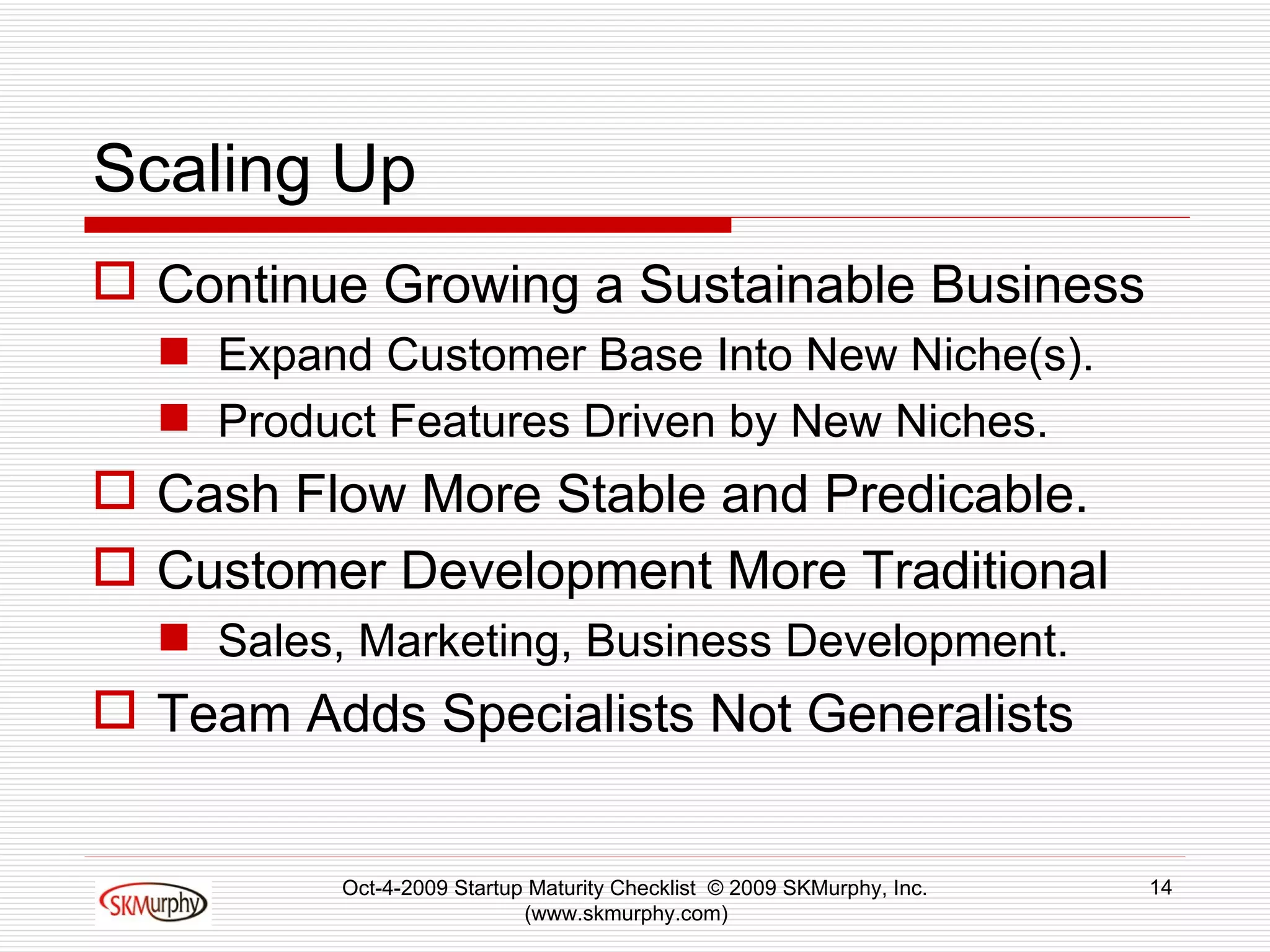 Scaling Up

Continue Growing a Sustainable Business

Expand Customer Base Into New Niche(s).

Product Features Driven by New Niches.

Cash Flow More Stable and Predicable.

Customer Development More Traditional

Sales, Marketing, Business Development.

Team Adds Specialists Not Generalists

SKMurphy

Oct-4-2009 Startup Maturity Checklist © 2009 SKMurphy, Inc. (www.skmurphy.com)

14